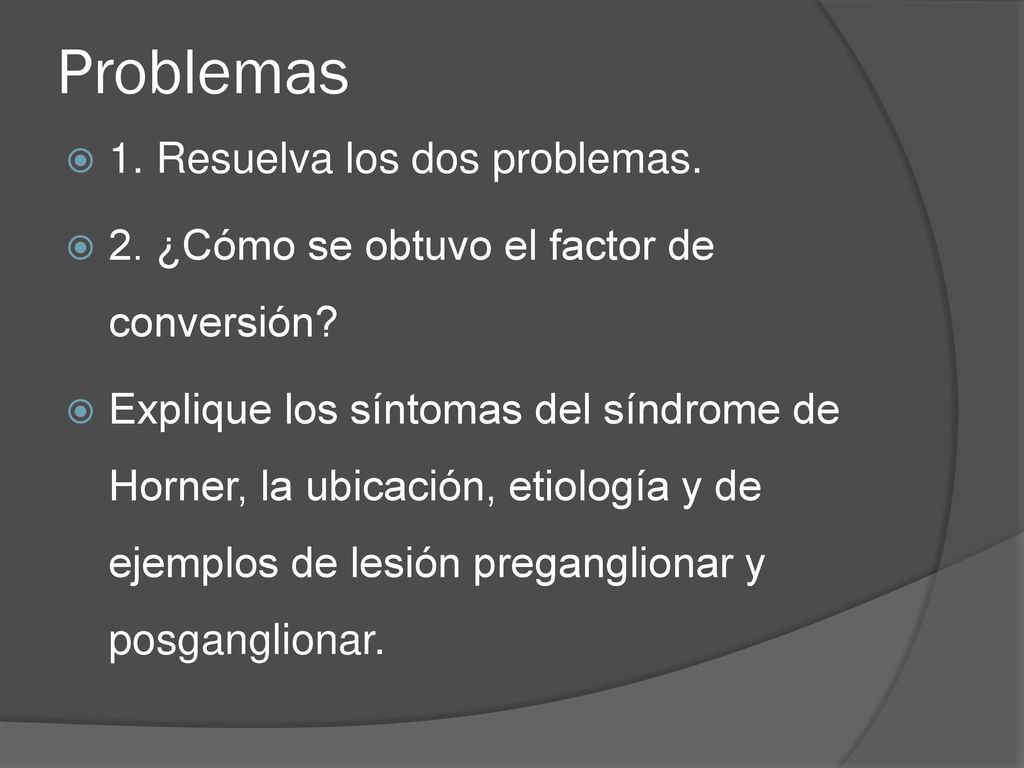 Problemas

1. Resuelva los dos problemas.

2. ¿Cómo se obtuvo el factor de conversión?

Explique los síntomas del síndrome de Horner, la ubicación, etiología y de ejemplos de lesión preganglionar y posganglionar.